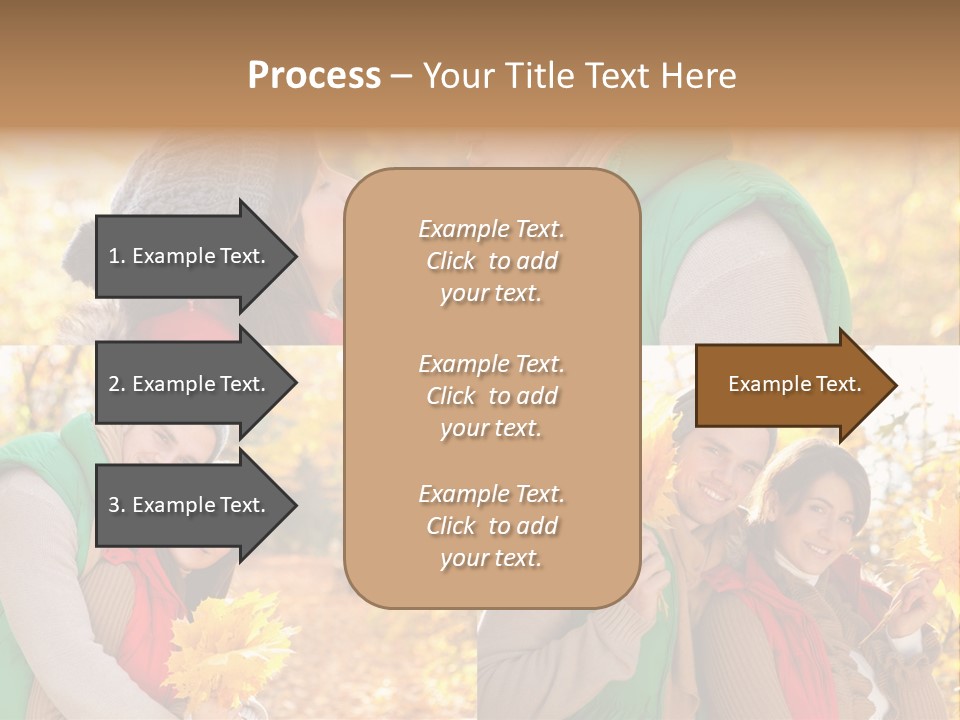 Process – Your Title Text Here

1. Example Text.

2. Example Text.

3. Example Text.

Example Text. Click to add your text.

Example Text. Click to add your text.

Example Text. Click to add your text.

Example Text.